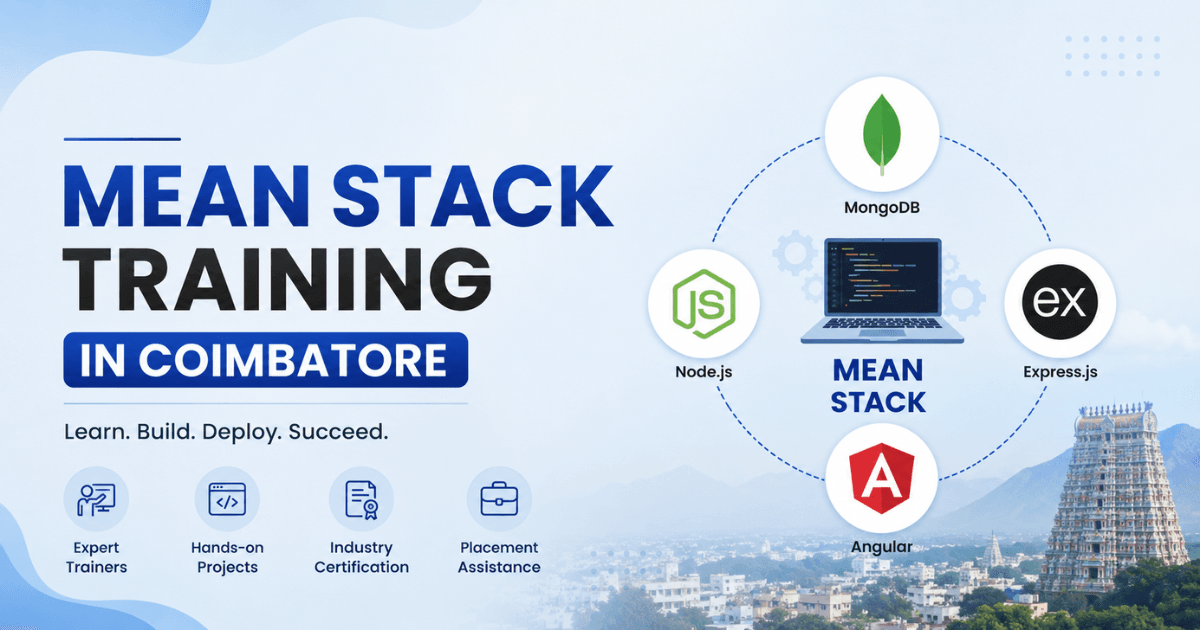 MEAN STACK TRAINING
IN COIMBATORE

Learn. Build. Deploy. Succeed.

Expert Trainers

Hands-on Projects

Industry Certification

Placement Assistance

MongoDB

JS

Node.js

MEAN STACK

ex

Express.js

A

Angular